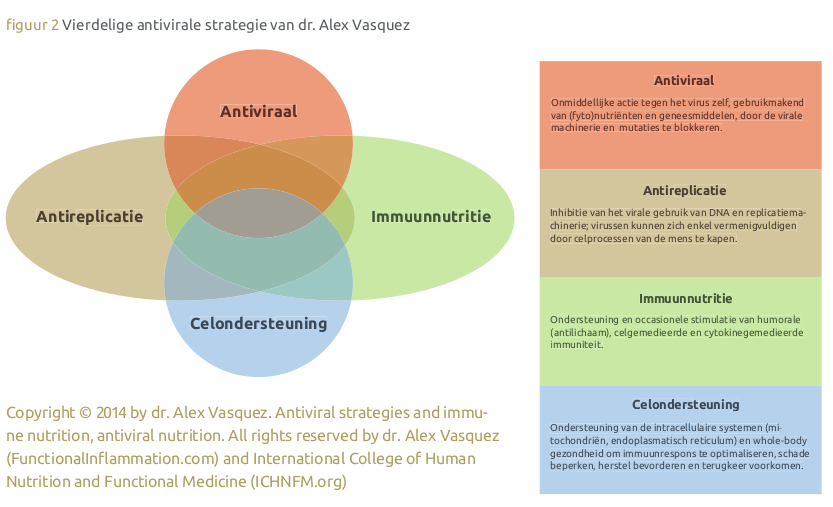 figuur 2 Vierdelige antivirale strategie van dr. Alex Vasquez

Antiviraal

Antireplicatie

Immuunnutritie

Celondersteuning

Copyright © 2014 by dr. Alex Vasquez. Antiviral strategies and immune nutrition, antiviral nutrition. All rights reserved by dr. Alex Vasquez (FunctionalInflammation.com) and International College of Human Nutrition and Functional Medicine (ICHNFM.org)

Antiviraal

Onmiddellijke actie tegen het virus zelf, gebruikmakend van (fyto)nutriënten en geneesmiddelen, door de virale machinerie en mutaties te blokkeren.

Antireplicatie

Inhibitie van het virale gebruik van DNA en replicatiemachinerie; virussen kunnen zich enkel vermenigvuldigen door celprocessen van de mens te kapen.

Immuunnutritie

Ondersteuning en occasionele stimulatie van humorale (antilichaam), celgemedieerde en cytokinegemedieerde immuniteit.

Celondersteuning

Ondersteuning van de intracellulaire systemen (mitochondriën, endoplasmatisch reticulum) en whole-body gezondheid om immuunrespons te optimaliseren, schade beperken, herstel bevorderen en terugkeer voorkomen.